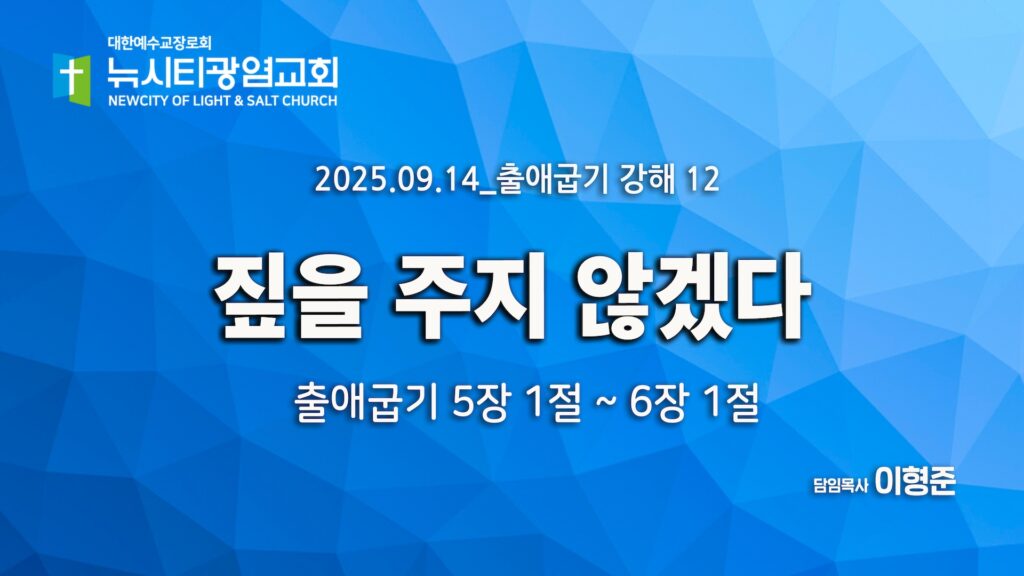 대한예수교장로회
뉴시티광염교회
NEWCITY OF LIGHT & SALT CHURCH

2025.09.14_출애굽기 강해 12

짚을 주지 않겠다

출애굽기 5장 1절 ~ 6장 1절

담임목사 이형준